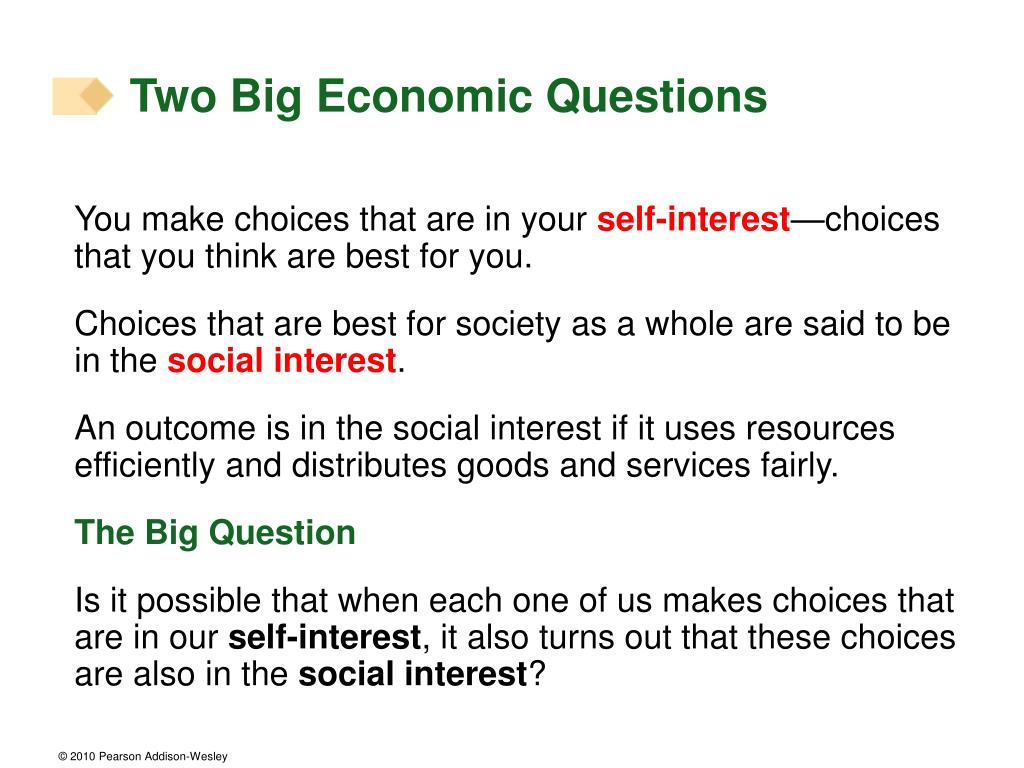 Two Big Economic Questions

You make choices that are in your self-interest—choices that you think are best for you.

Choices that are best for society as a whole are said to be in the social interest.

An outcome is in the social interest if it uses resources efficiently and distributes goods and services fairly.

The Big Question

Is it possible that when each one of us makes choices that are in our self-interest, it also turns out that these choices are also in the social interest?

© 2010 Pearson Addison-Wesley